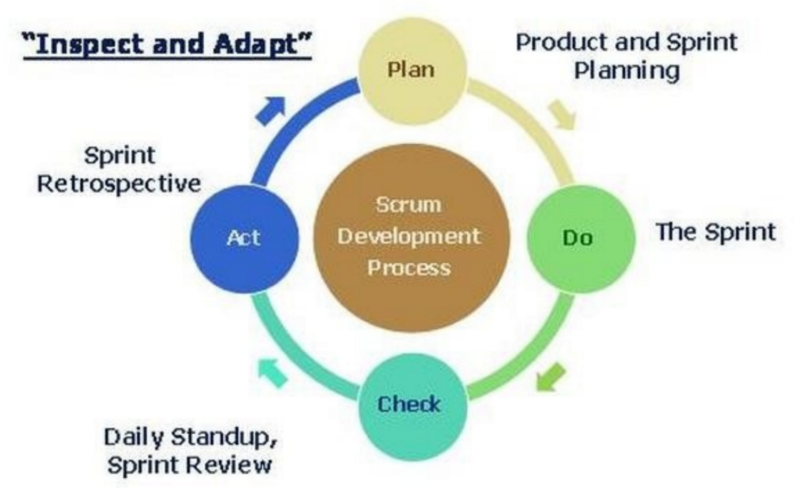 "Inspect and Adapt"

Plan

Product and Sprint Planning

Sprint Retrospective

Act

Scrum Development Process

Do

The Sprint

Check

Daily Standup, Sprint Review